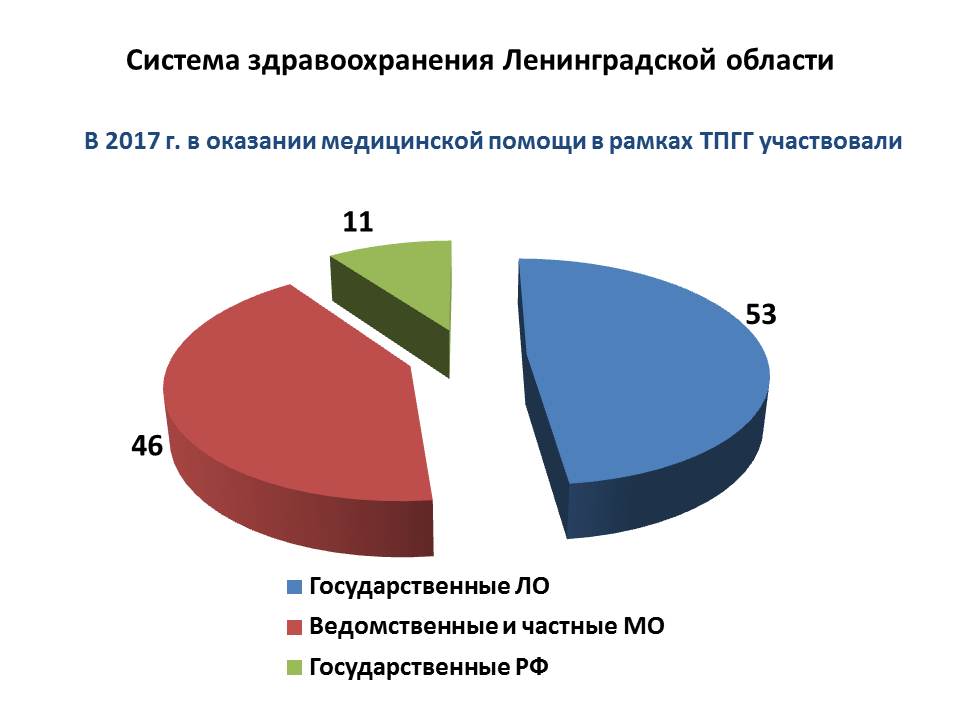 Система здравоохранения Ленинградской области

В 2017 г. в оказании медицинской помощи в рамках ТПГГ участвовали

11

53

46

Государственные ЛО
Ведомственные и частные МО
Государственные РФ